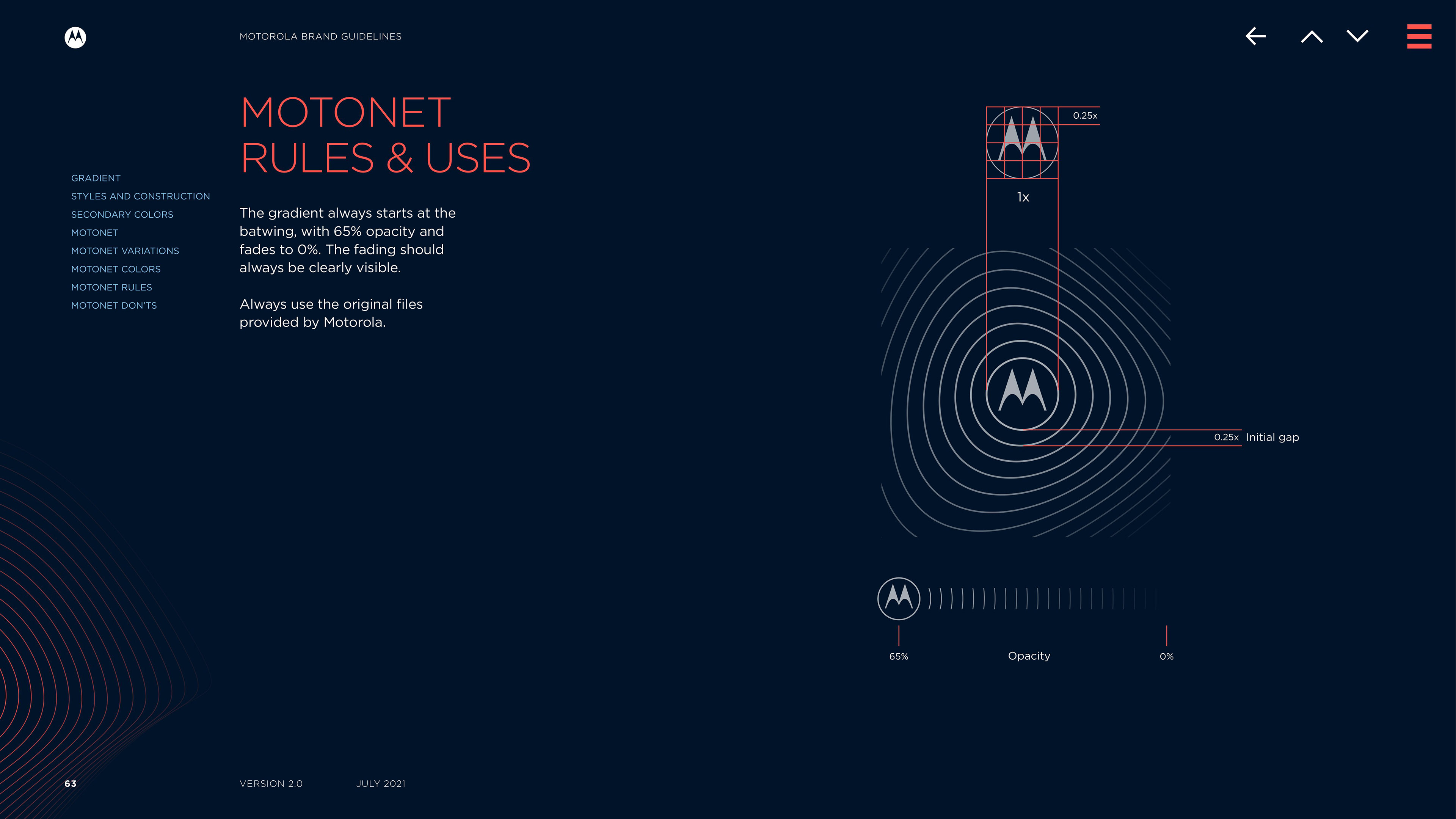 MOTOROLA BRAND GUIDELINES

MOTONET
RULES & USES

GRADIENT
STYLES AND CONSTRUCTION
SECONDARY COLORS
MOTONET
MOTONET VARIATIONS
MOTONET COLORS
MOTONET RULES
MOTONET DON'TS

The gradient always starts at the batwing, with 65% opacity and fades to 0%. The fading should always be clearly visible.

Always use the original files provided by Motorola.

0.25x

1x

0.25x Initial gap

65%

Opacity

0%

63

VERSION 2.0

JULY 2021